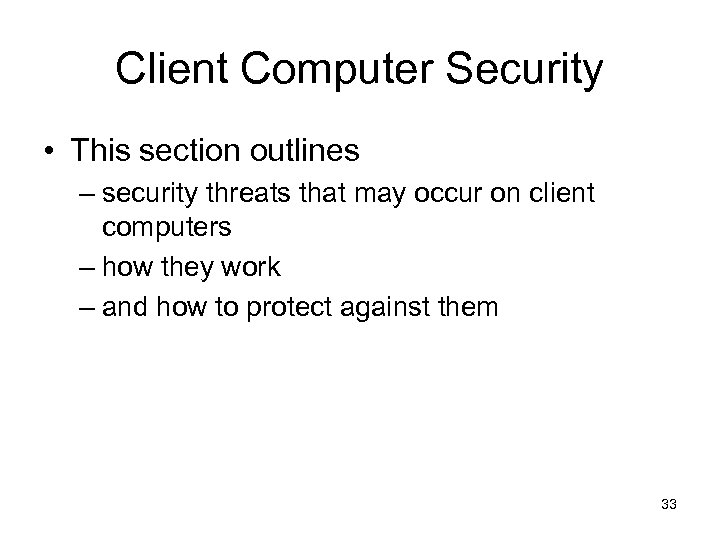 Client Computer Security

• This section outlines
– security threats that may occur on client computers
– how they work
– and how to protect against them

33